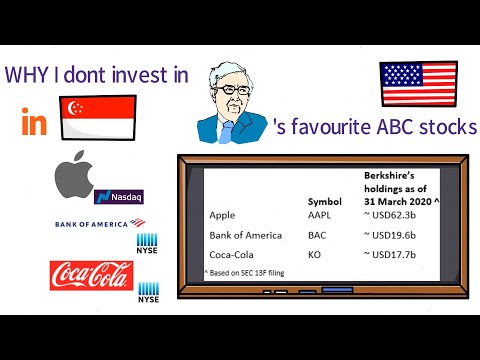 WHY I dont invest in

in

's favourite ABC stocks

Nasdaq

BANK OF AMERICA

NYSE

Coca-Cola

NYSE

| | Symbol | Berkshire's holdings as of 31 March 2020 ^ |
|---|---|---|
| Apple | AAPL | ~ USD62.3b |
| Bank of America | BAC | ~ USD19.6b |
| Coca-Cola | KO | ~ USD17.7b |

^ Based on SEC 13F filing